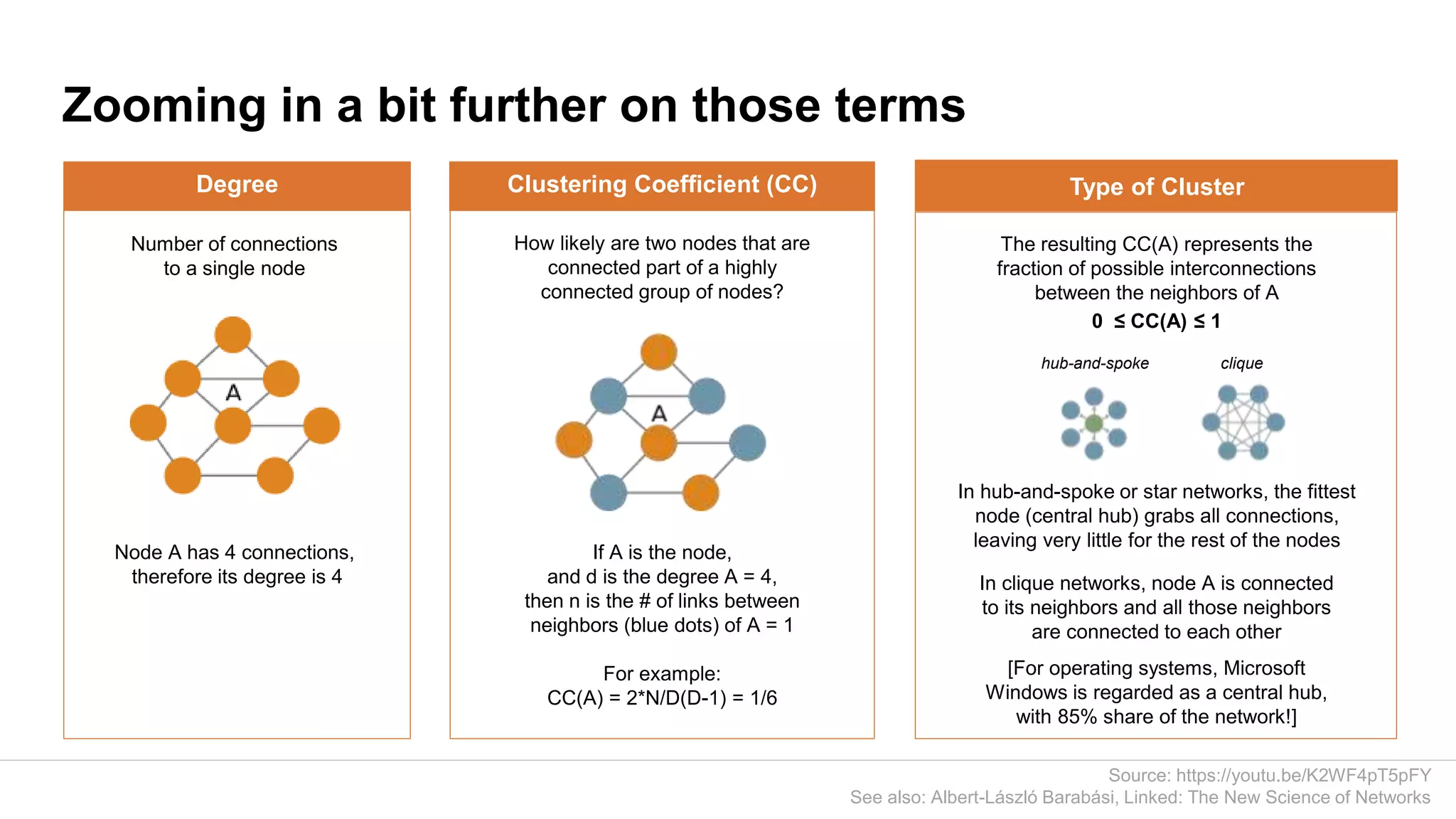 Zooming in a bit further on those terms

Degree

Number of connections to a single node

A

Node A has 4 connections, therefore its degree is 4

Clustering Coefficient (CC)

How likely are two nodes that are connected part of a highly connected group of nodes?

A

If A is the node, and d is the degree A = 4, then n is the # of links between neighbors (blue dots) of A = 1

For example:
CC(A) = 2*N/D(D-1) = 1/6

Type of Cluster

The resulting CC(A) represents the fraction of possible interconnections between the neighbors of A

$0 \leq CC(A) \leq 1$

hub-and-spoke

clique

In hub-and-spoke or star networks, the fittest node (central hub) grabs all connections, leaving very little for the rest of the nodes

In clique networks, node A is connected to its neighbors and all those neighbors are connected to each other

[For operating systems, Microsoft Windows is regarded as a central hub, with 85% share of the network!]

Source: https://youtu.be/K2WF4pT5pFY
See also: Albert-László Barabási, Linked: The New Science of Networks